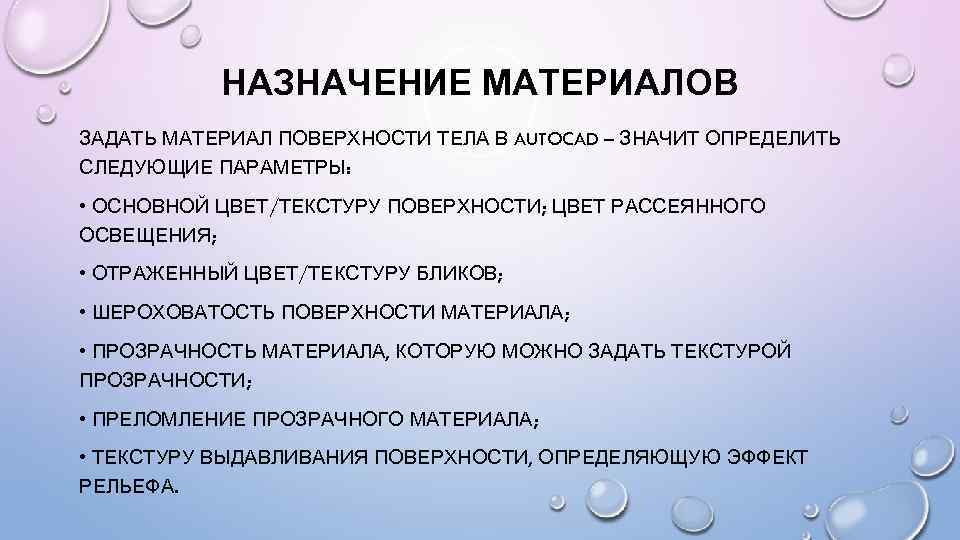 НАЗНАЧЕНИЕ МАТЕРИАЛОВ

ЗАДАТЬ МАТЕРИАЛ ПОВЕРХНОСТИ ТЕЛА В AUTOCAD – ЗНАЧИТ ОПРЕДЕЛИТЬ СЛЕДУЮЩИЕ ПАРАМЕТРЫ:

• ОСНОВНОЙ ЦВЕТ/ТЕКСТУРУ ПОВЕРХНОСТИ; ЦВЕТ РАССЕЯННОГО ОСВЕЩЕНИЯ;

• ОТРАЖЕННЫЙ ЦВЕТ/ТЕКСТУРУ БЛИКОВ;

• ШЕРОХОВАТОСТЬ ПОВЕРХНОСТИ МАТЕРИАЛА;

• ПРОЗРАЧНОСТЬ МАТЕРИАЛА, КОТОРУЮ МОЖНО ЗАДАТЬ ТЕКСТУРОЙ ПРОЗРАЧНОСТИ;

• ПРЕЛОМЛЕНИЕ ПРОЗРАЧНОГО МАТЕРИАЛА;

• ТЕКСТУРУ ВЫДАВЛИВАНИЯ ПОВЕРХНОСТИ, ОПРЕДЕЛЯЮЩУЮ ЭФФЕКТ РЕЛЬЕФА.